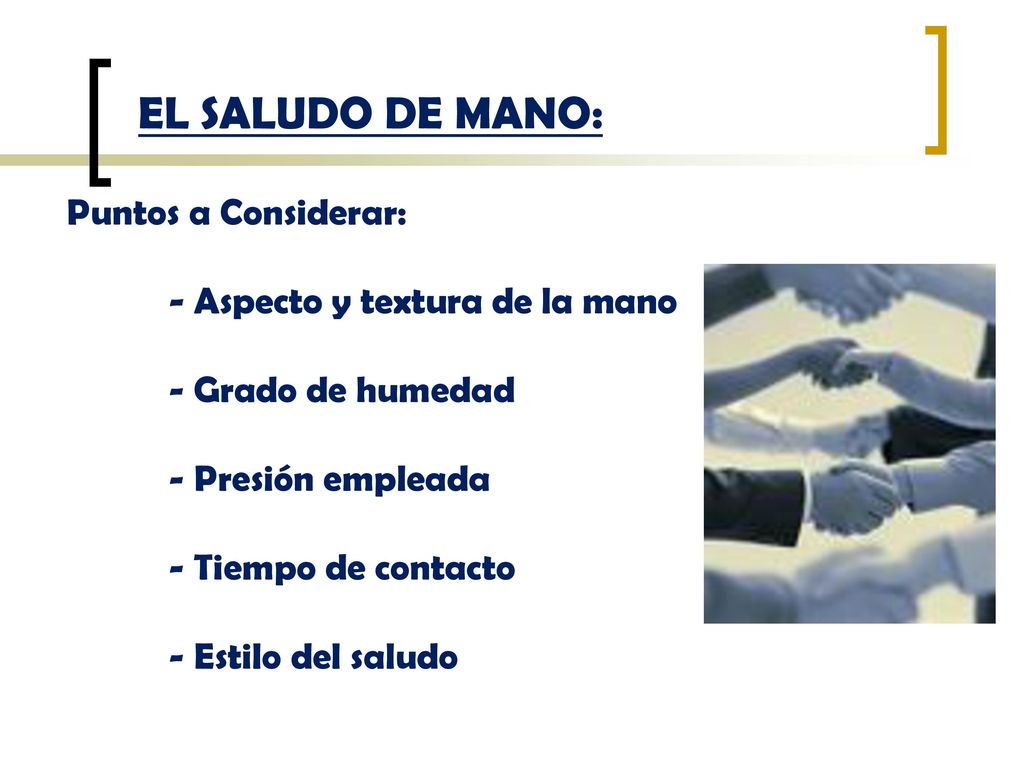 EL SALUDO DE MANO:

Puntos a Considerar:

- Aspecto y textura de la mano

- Grado de humedad

- Presión empleada

- Tiempo de contacto

- Estilo del saludo